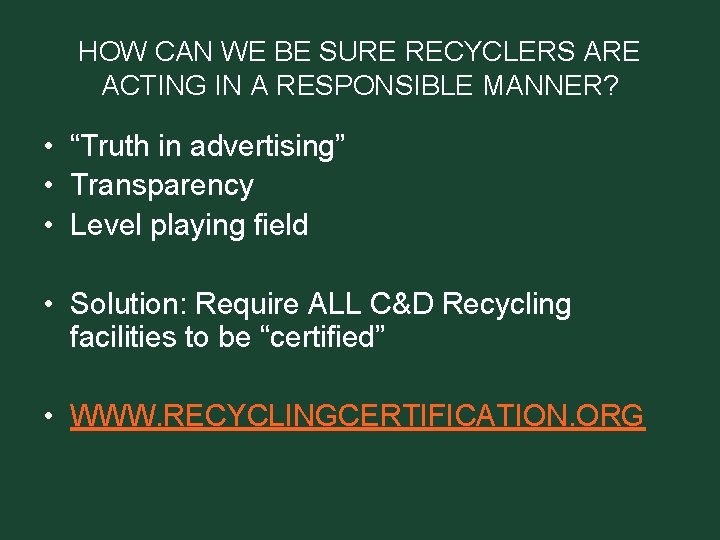 HOW CAN WE BE SURE RECYCLERS ARE ACTING IN A RESPONSIBLE MANNER?

• “Truth in advertising”
• Transparency
• Level playing field

• Solution: Require ALL C&D Recycling facilities to be “certified”

• WWW.RECYCLINGCERTIFICATION.ORG